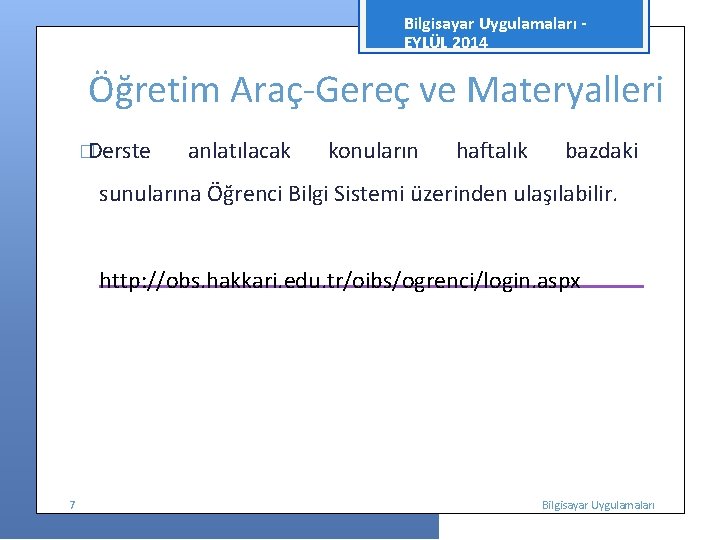 Bilgisayar Uygulamaları - EYLÜL 2014

Öğretim Araç-Gereç ve Materyalleri

Derste anlatılacak konuların haftalık bazdaki sunularına Öğrenci Bilgi Sistemi üzerinden ulaşılabilir.

http://obs.hakkari.edu.tr/oibs/ogrenci/login.aspx

7

Bilgisayar Uygulamaları